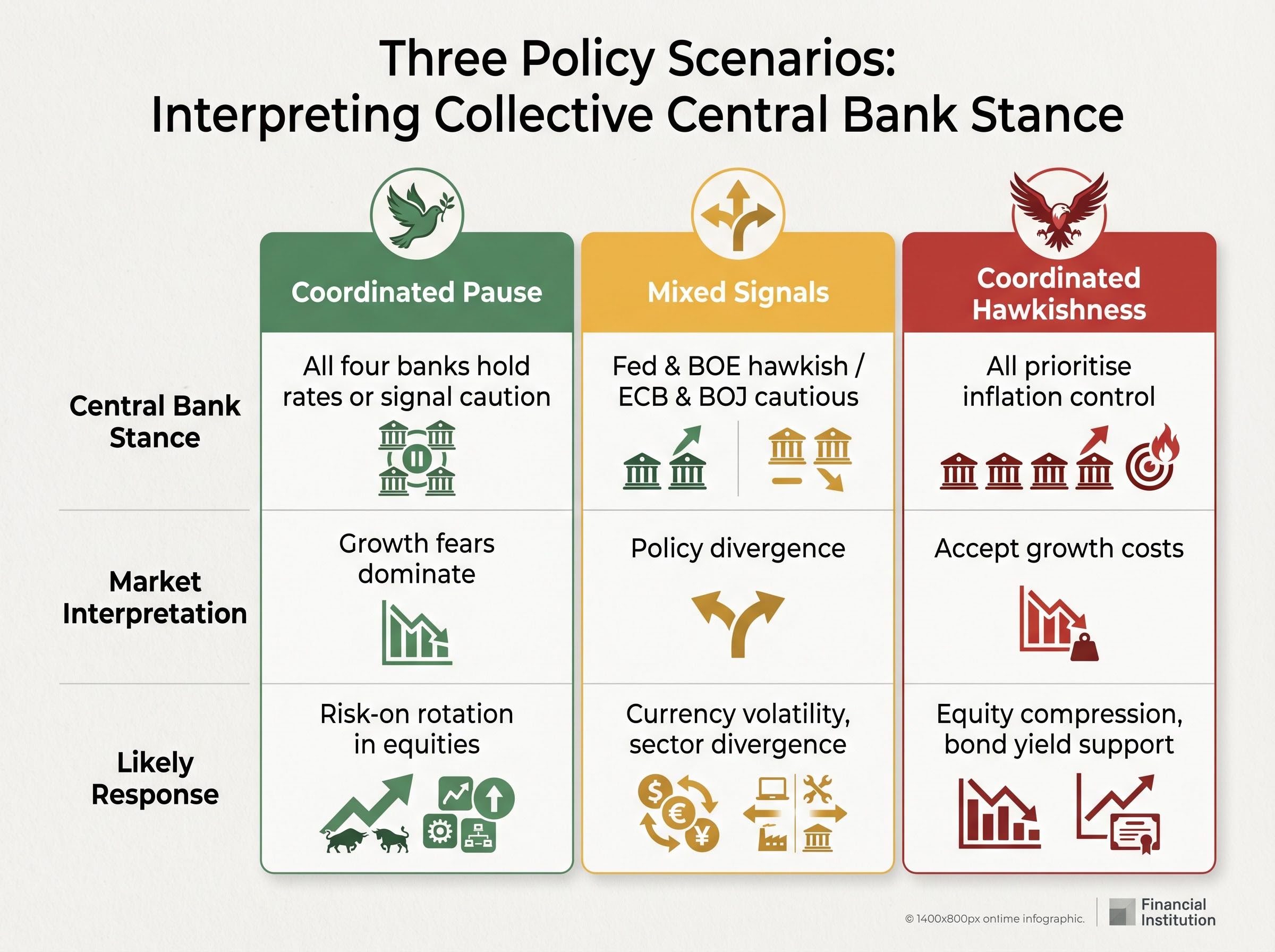 Three Policy Scenarios:
Interpreting Collective Central Bank Stance

| | Coordinated Pause | Mixed Signals | Coordinated Hawkishness |
|---|---|---|---|
| Central Bank Stance | All four banks hold rates or signal caution | Fed & BOE hawkish / ECB & BOJ cautious | All prioritise inflation control |
| Market Interpretation | Growth fears dominate | Policy divergence | Accept growth costs |
| Likely Response | Risk-on rotation in equities | Currency volatility, sector divergence | Equity compression, bond yield support |

© 1400x800px ontime infographic.

Financial Institution